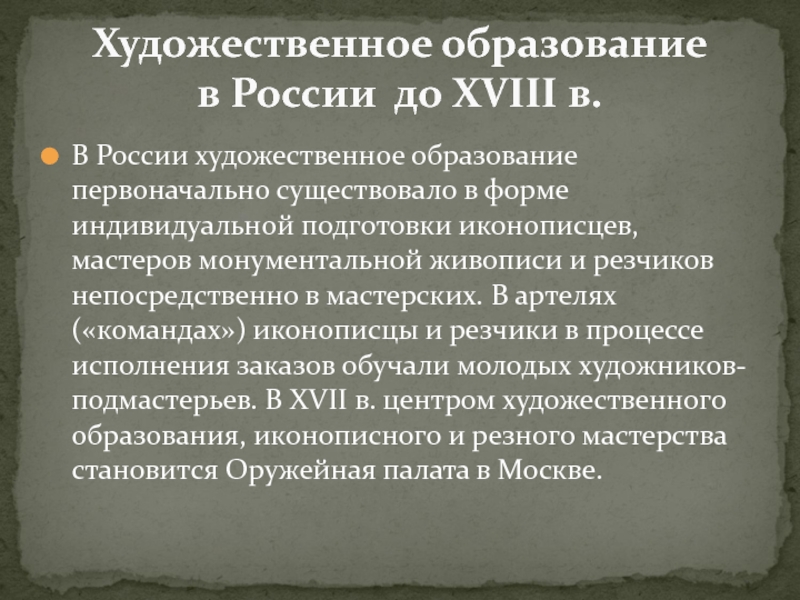 Художественное образование в России до XVIII в.

В России художественное образование первоначально существовало в форме индивидуальной подготовки иконописцев, мастеров монументальной живописи и резчиков непосредственно в мастерских. В артелях («командах») иконописцы и резчики в процессе исполнения заказов обучали молодых художников-подмастерьев. В XVII в. центром художественного образования, иконописного и резного мастерства становится Оружейная палата в Москве.